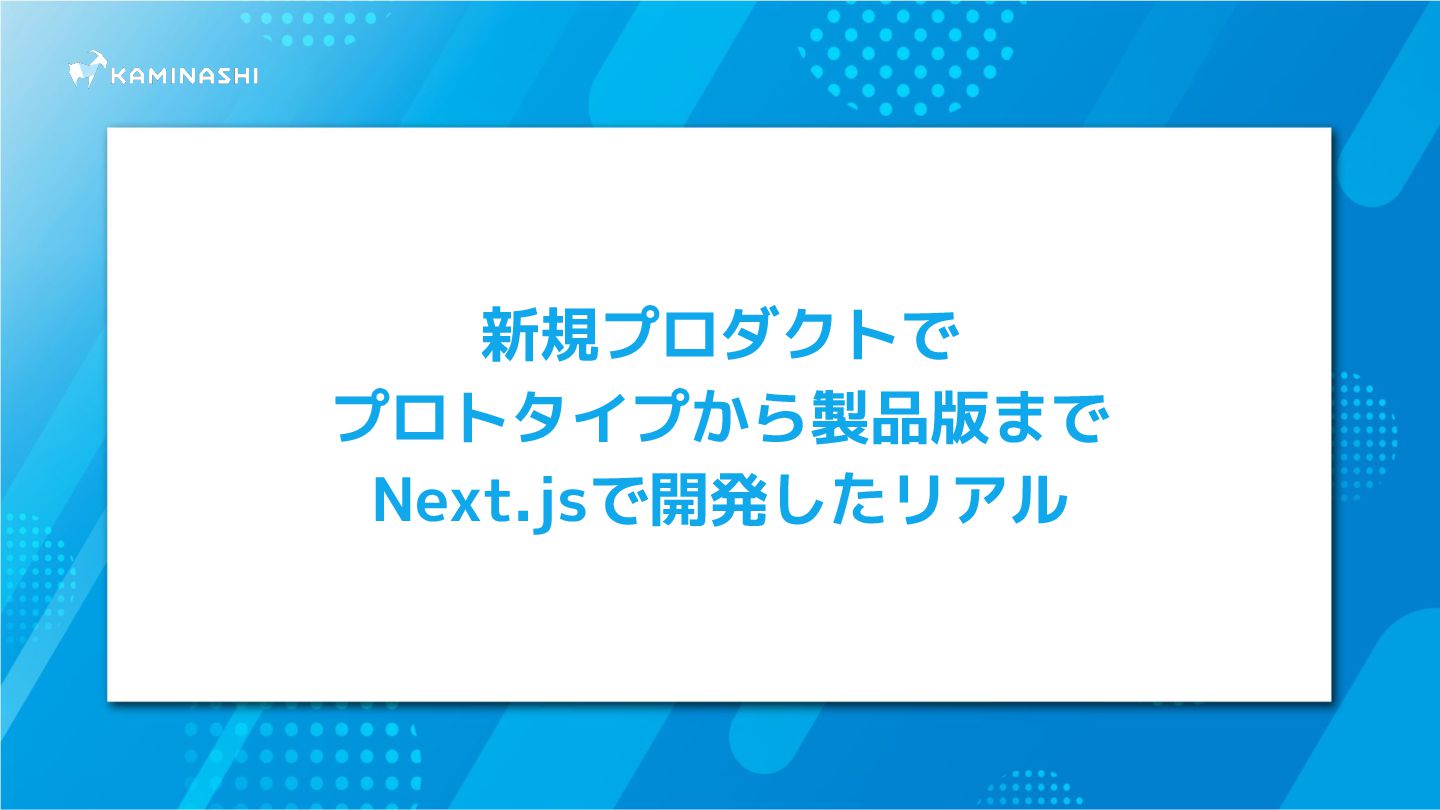 KAMINASHI

新規プロダクトで
プロトタイプから製品版まで
Next.jsで開発したリアル